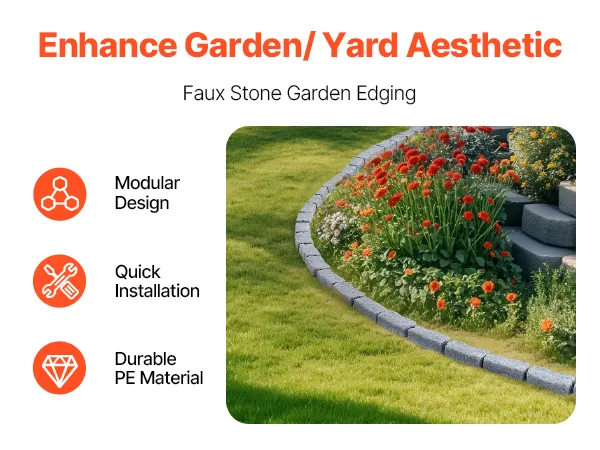 Enhance Garden/ Yard Aesthetic

Faux Stone Garden Edging

Modular Design

Quick Installation

Durable PE Material